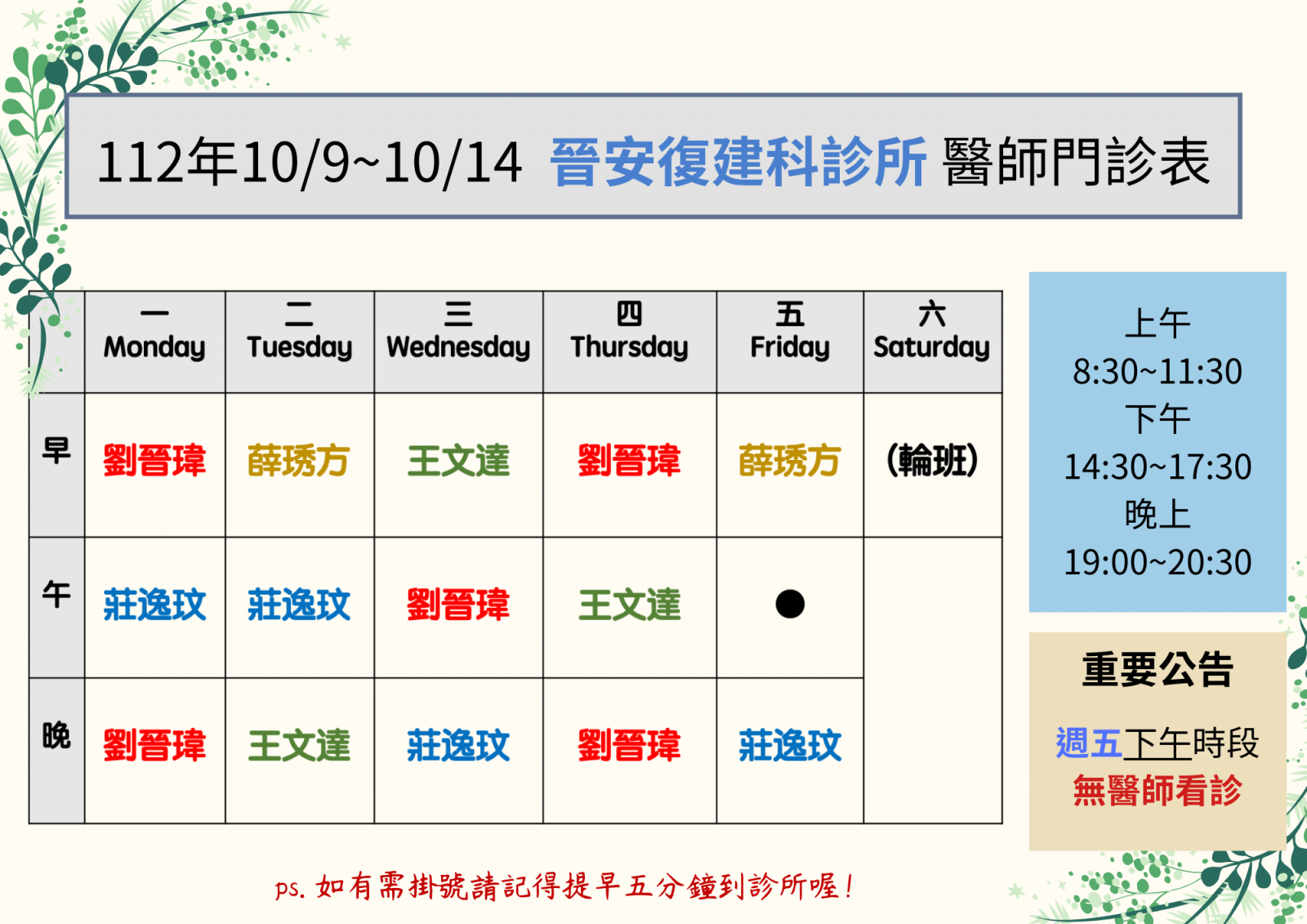 112年10/9~10/14 晉安復建科診所 醫師門診表

| | 一 Monday | 二 Tuesday | 三 Wednesday | 四 Thursday | 五 Friday | 六 Saturday |
|---|---|---|---|---|---|---|
| 早 | 劉晉瑋 | 薛琇方 | 王文達 | 劉晉瑋 | 薛琇方 | (輪班) |
| 午 | 莊逸玟 | 莊逸玟 | 劉晉瑋 | 王文達 | ● | |
| 晚 | 劉晉瑋 | 王文達 | 莊逸玟 | 劉晉瑋 | 莊逸玟 | |

上午
8:30~11:30
下午
14:30~17:30
晚上
19:00~20:30

重要公告

週五下午時段
無醫師看診

ps. 如有需掛號請記得提早五分鐘到診所喔!